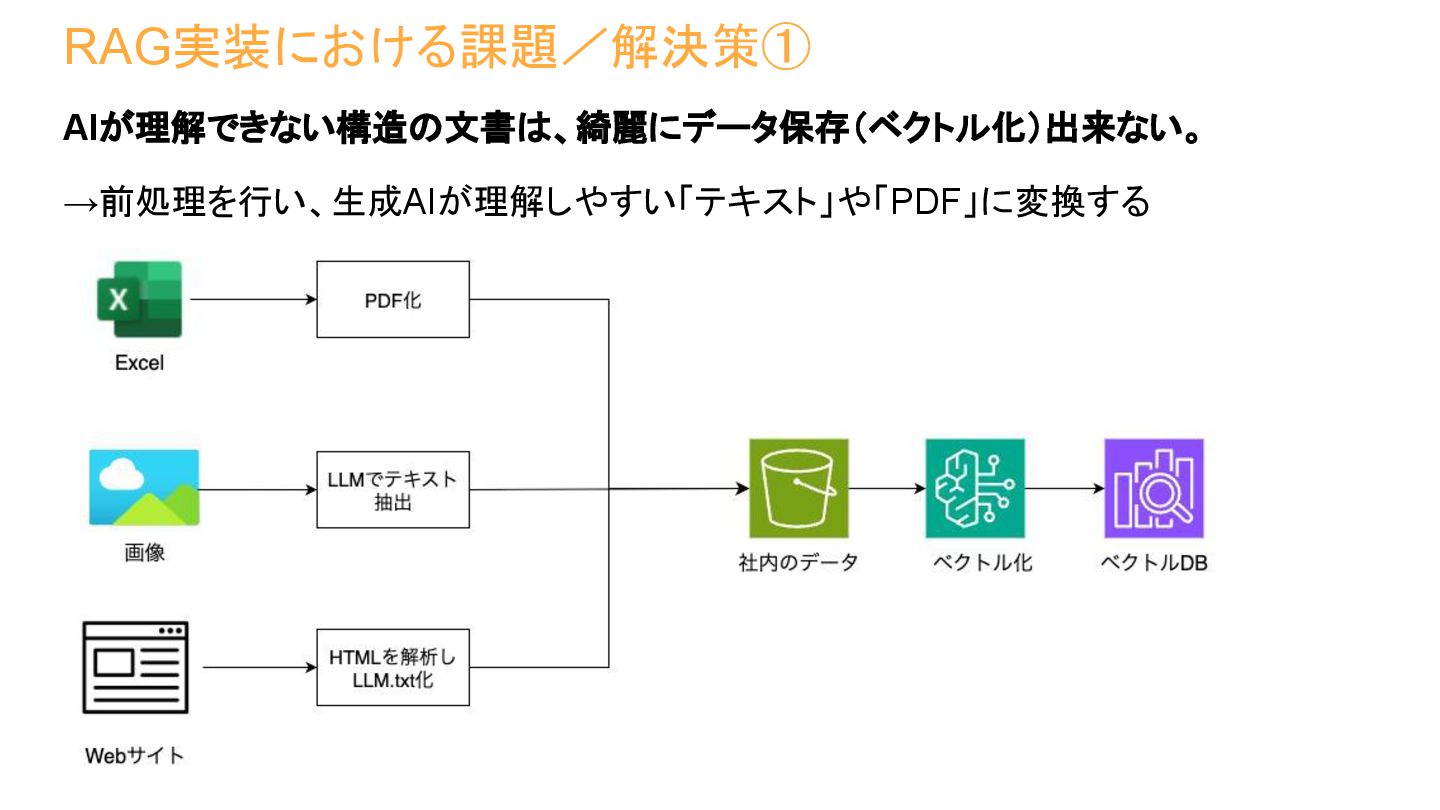 RAG実装における課題／解決策①

AIが理解できない構造の文書は、綺麗にデータ保存（ベクトル化）出来ない。

→前処理を行い、生成AIが理解しやすい「テキスト」や「PDF」に変換する

X

Excel

PDF化

画像

LLMでテキスト抽出

Webサイト

HTMLを解析しLLM.txt化

社内のデータ

ベクトル化

ベクトルDB